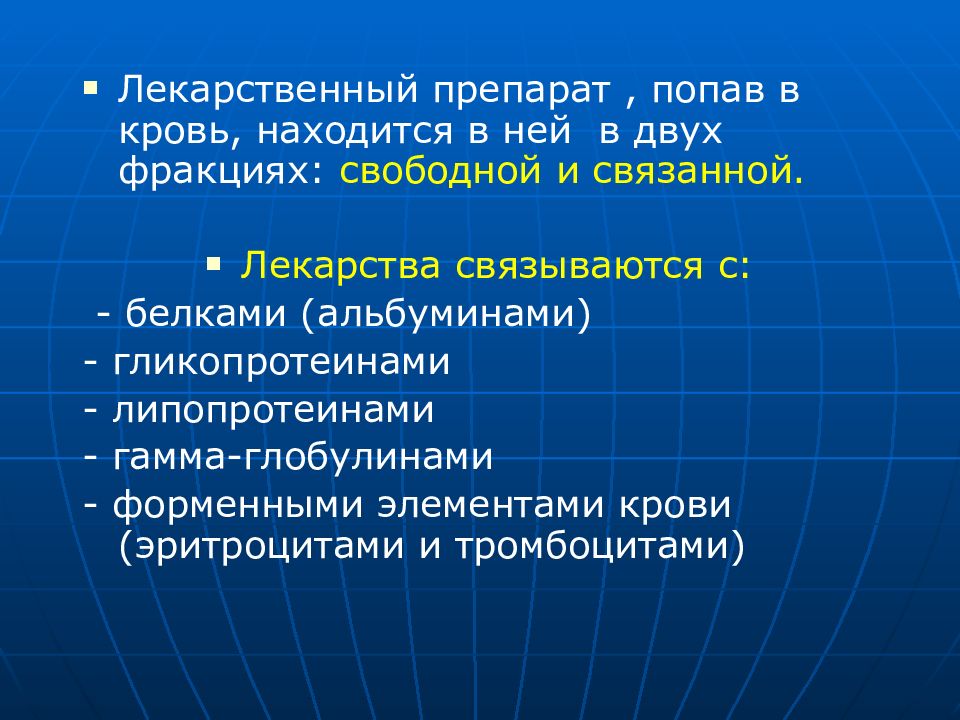 ▪ Лекарственный препарат , попав в кровь, находится в ней  в двух фракциях: свободной и связанной.

▪ Лекарства связываются с:
 - белками (альбуминами)
- гликопротеинами
- липопротеинами
- гамма-глобулинами
- форменными элементами крови (эритроцитами и тромбоцитами)